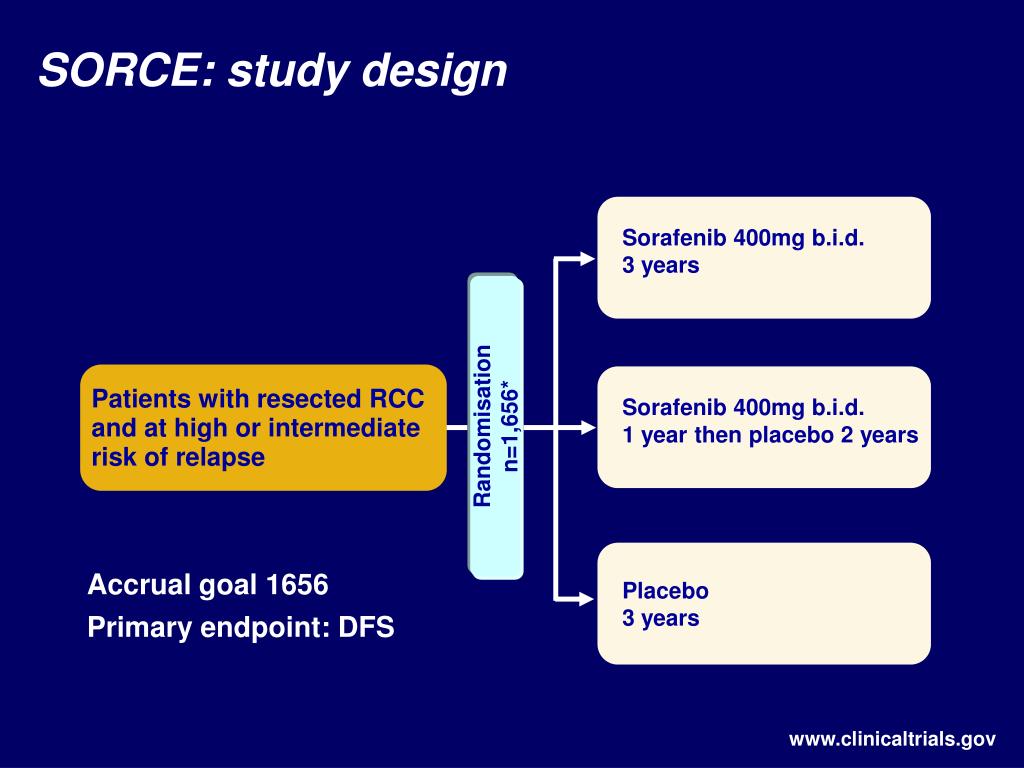 SORCE: study design

Patients with resected RCC and at high or intermediate risk of relapse

Randomisation
n=1,656*

Sorafenib 400mg b.i.d.
3 years

Sorafenib 400mg b.i.d.
1 year then placebo 2 years

Placebo
3 years

Accrual goal 1656

Primary endpoint: DFS

www.clinicaltrials.gov